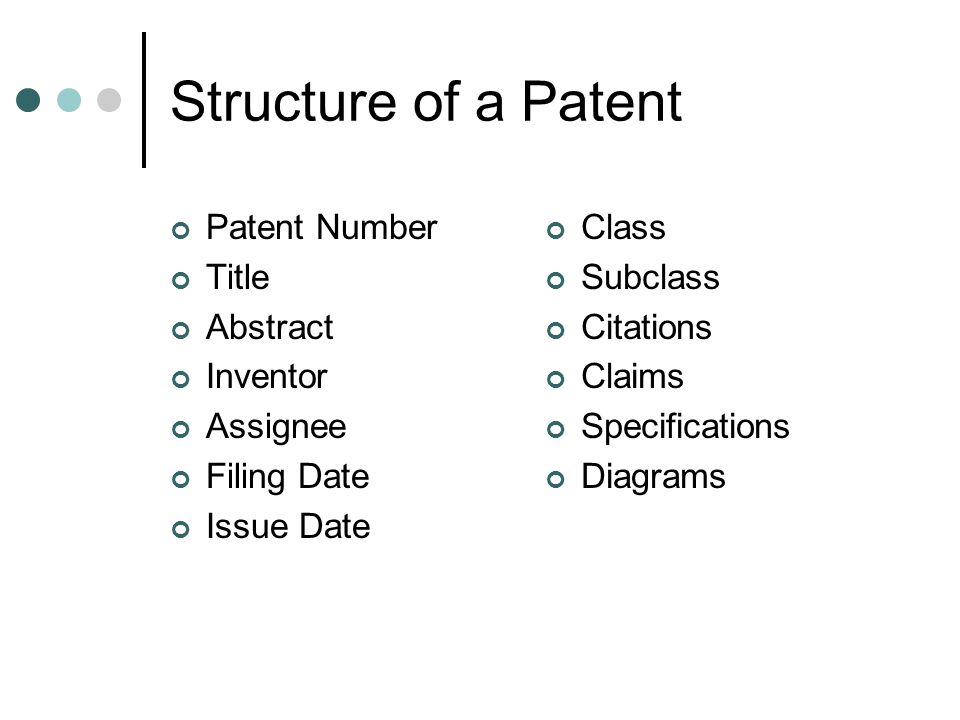 Structure of a Patent

- Patent Number
- Title
- Abstract
- Inventor
- Assignee
- Filing Date
- Issue Date

- Class
- Subclass
- Citations
- Claims
- Specifications
- Diagrams